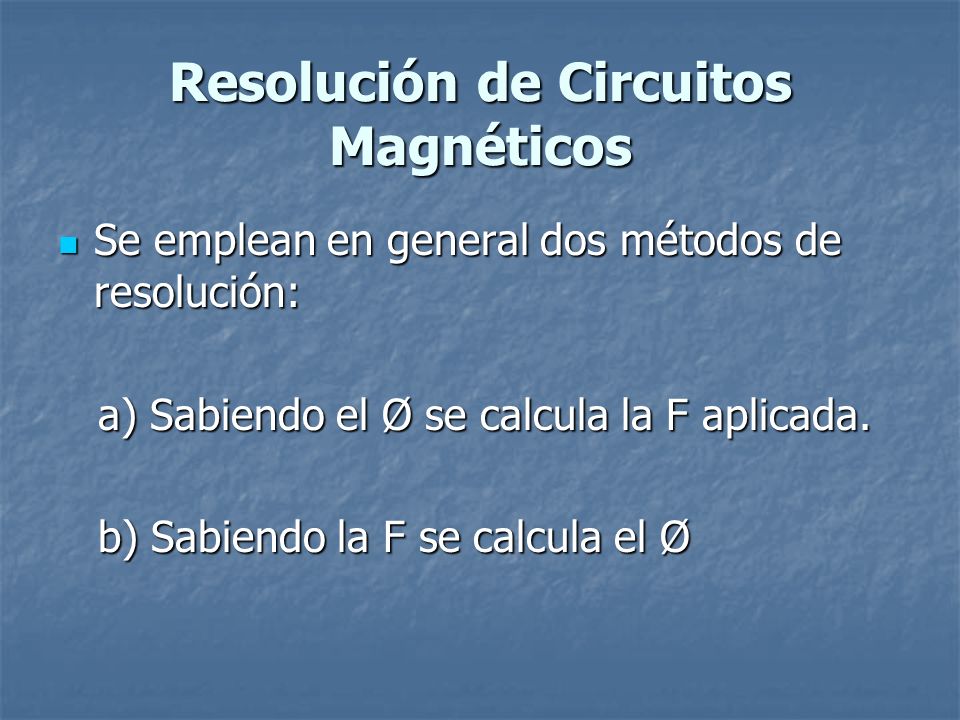 Resolución de Circuitos Magnéticos

Se emplean en general dos métodos de resolución:

a) Sabiendo el Ø se calcula la F aplicada.

b) Sabiendo la F se calcula el Ø